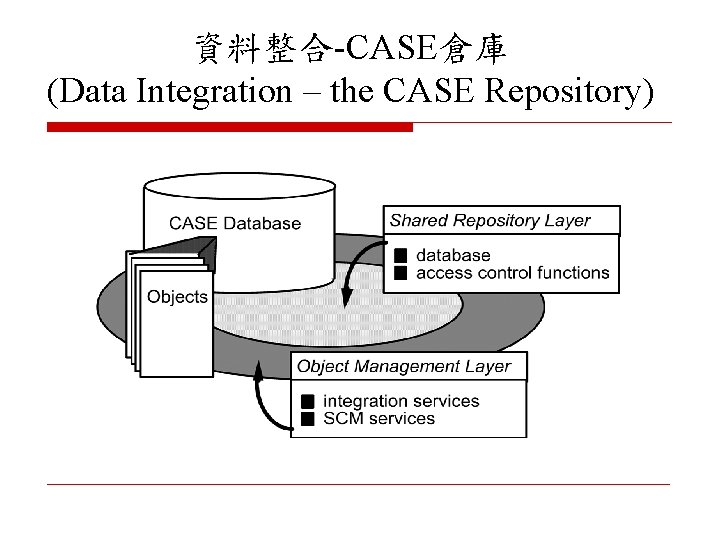 資料整合-CASE倉庫
(Data Integration – the CASE Repository)

CASE Database

Objects

Shared Repository Layer
■ database
■ access control functions

Object Management Layer
■ integration services
■ SCM services